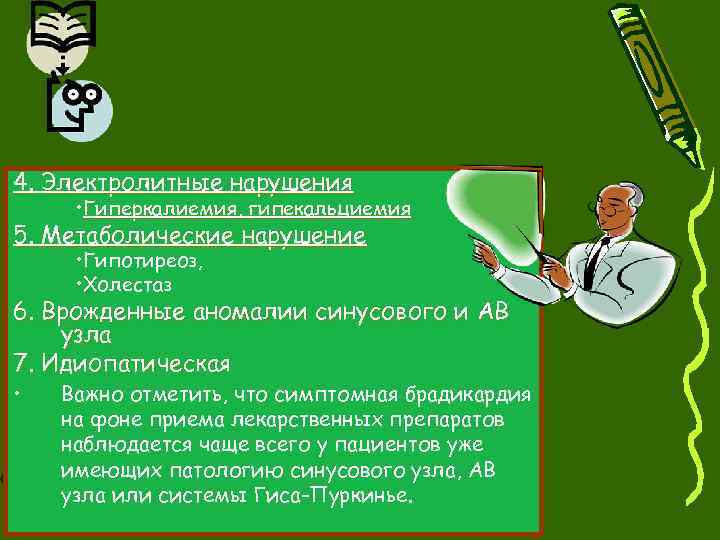 4. Электролитные нарушения

•Гиперкалиемия, гипекальциемия

5. Метаболические нарущение

•Гипотиреоз,

•Холестаз

6. Врожденные аномалии синусового и АВ узла

7. Идиопатическая

• Важно отметить, что симптомная брадикардия на фоне приема лекарственных препаратов наблюдается чаще всего у пациентов уже имеющих патологию синусового узла, АВ узла или системы Гиса-Пуркинье.